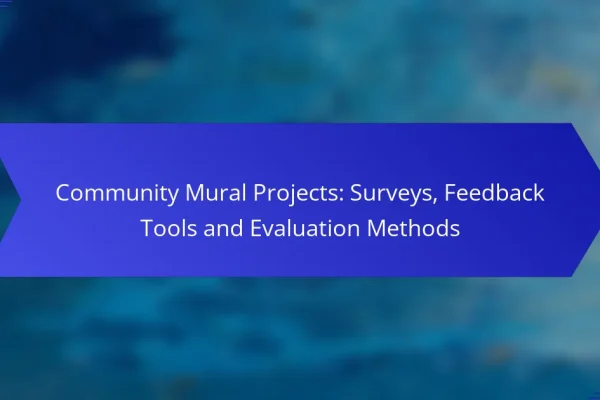 Community Mural Projects: Surveys, Feedback Tools and Evaluation Methods